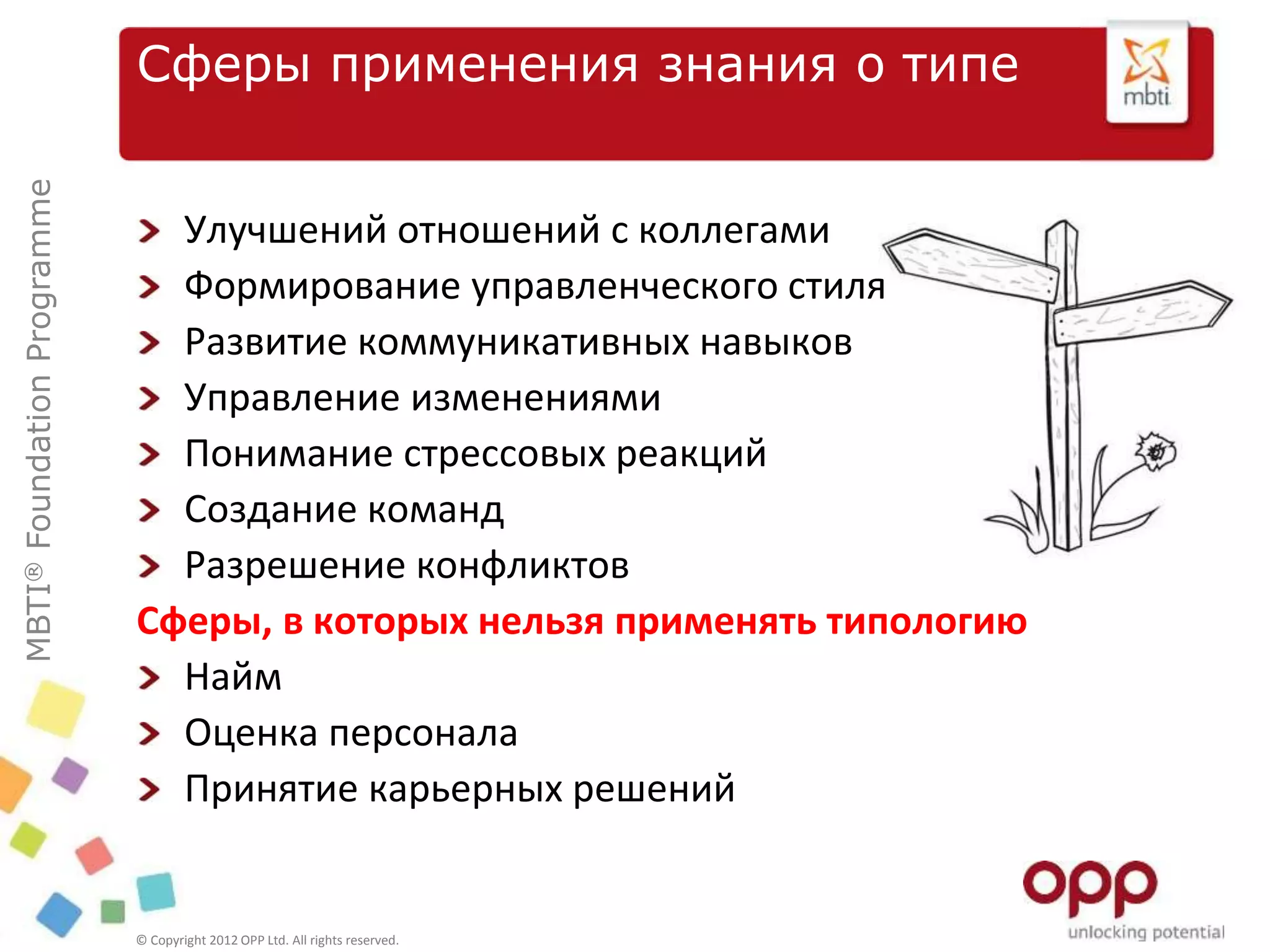 Сферы применения знания о типе

mbti

MBTI® Foundation Programme

Улучшений отношений с коллегами
Формирование управленческого стиля
Развитие коммуникативных навыков
Управление изменениями
Понимание стрессовых реакций
Создание команд
Разрешение конфликтов

Сферы, в которых нельзя применять типологию

Найм
Оценка персонала
Принятие карьерных решений

© Copyright 2012 OPP Ltd. All rights reserved.

opp
unlocking potential